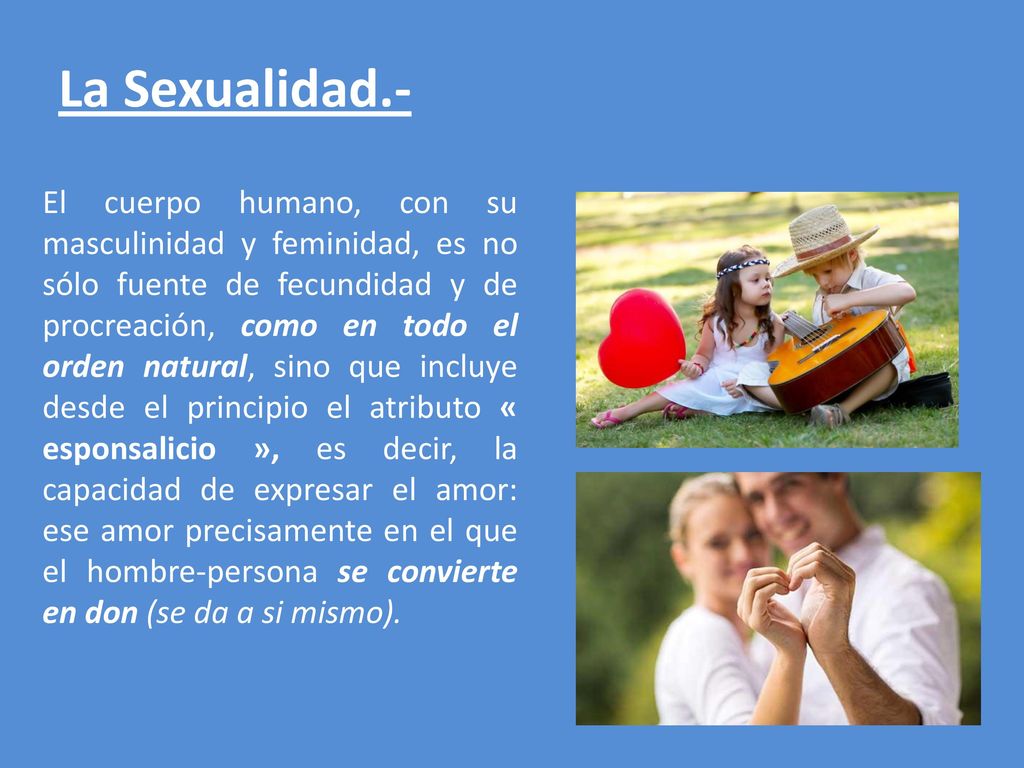 La Sexualidad.-

El cuerpo humano, con su masculinidad y feminidad, es no sólo fuente de fecundidad y de procreación, como en todo el orden natural, sino que incluye desde el principio el atributo « esponsalicio », es decir, la capacidad de expresar el amor: ese amor precisamente en el que el hombre-persona se convierte en don (se da a si mismo).